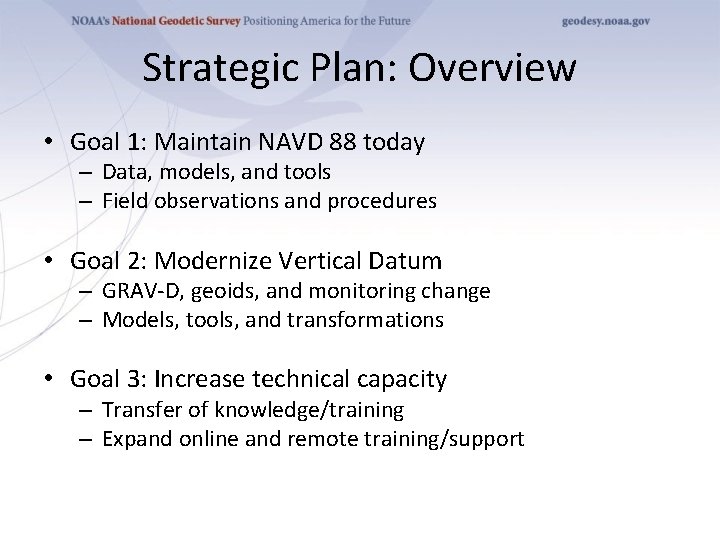 NOAA's National Geodetic Survey Positioning America for the Future

geodesy.noaa.gov

Strategic Plan: Overview

• Goal 1: Maintain NAVD 88 today
– Data, models, and tools
– Field observations and procedures

• Goal 2: Modernize Vertical Datum
– GRAV-D, geoids, and monitoring change
– Models, tools, and transformations

• Goal 3: Increase technical capacity
– Transfer of knowledge/training
– Expand online and remote training/support